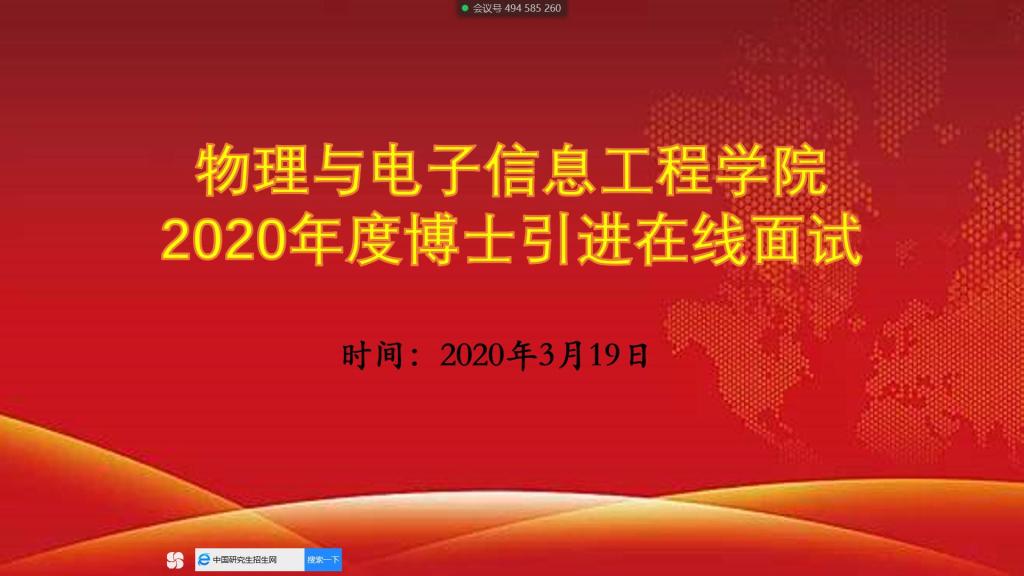 会议号 494 585 260

物理与电子信息工程学院
2020年度博士引进在线面试

时间：2020年3月19日

中国研究生招生网

搜索一下